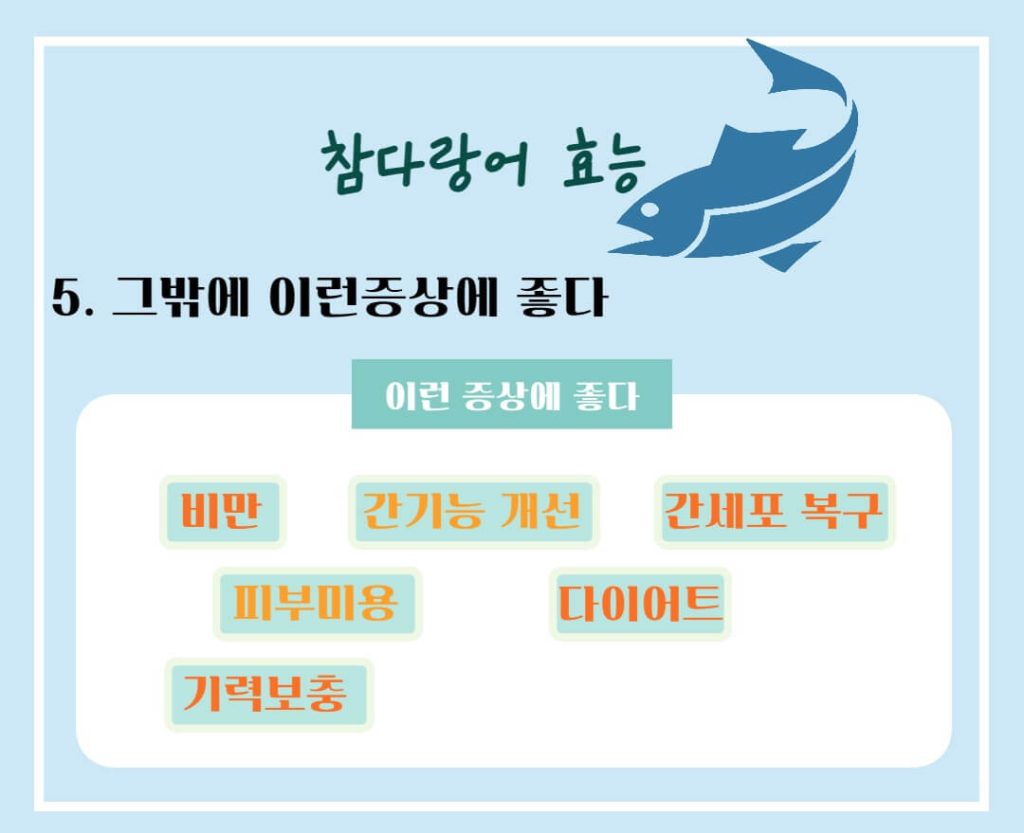 참다랑어 효능

5. 그밖에 이런증상에 좋다

이런 증상에 좋다

비만 간기능 개선 간세포 복구

피부미용 다이어트

기력보충